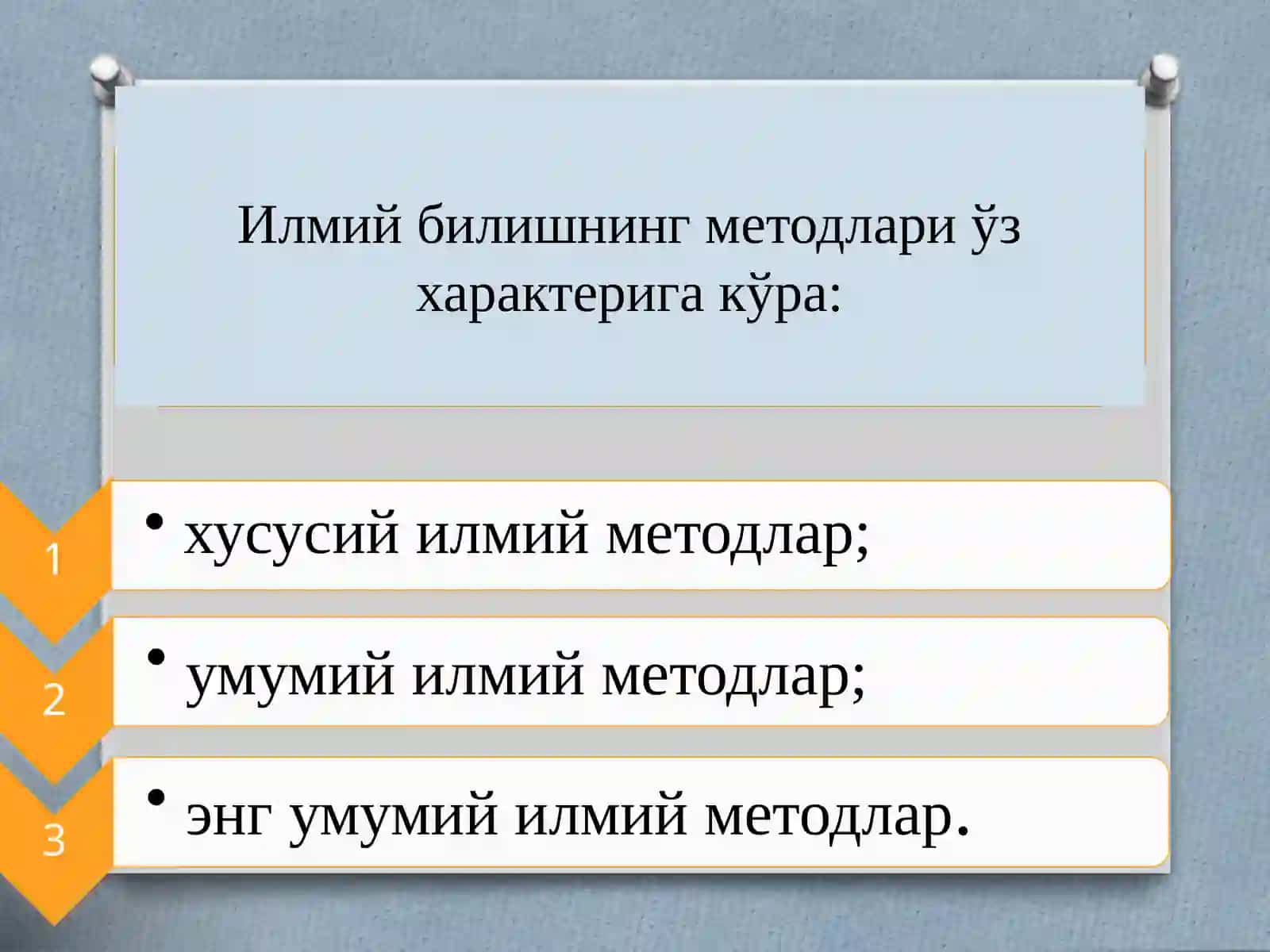 Илмий билишнинг методлари ўз характерига кўра:

1
• хусусий илмий методлар;

2
• умумий илмий методлар;

3
• энг умумий илмий методлар.